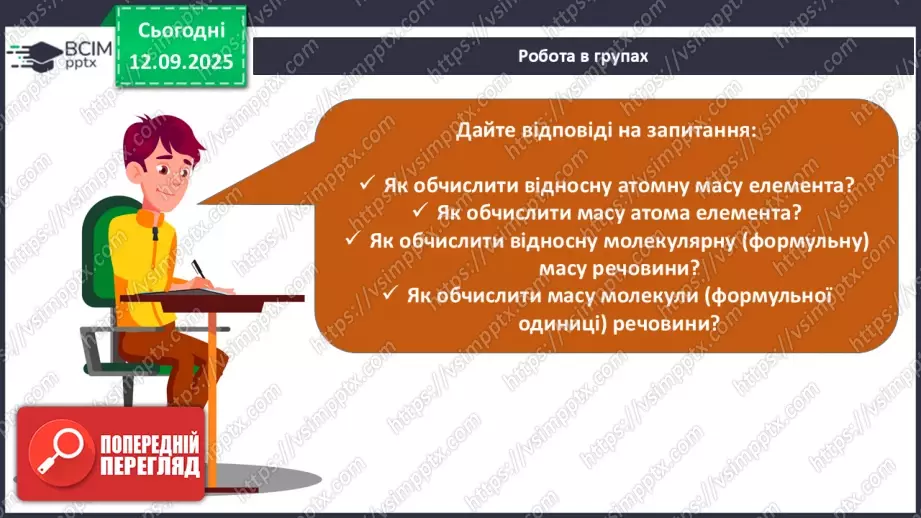 ВСІМ pptx

Сьогодні 12.09.2025

Робота в групах

Дайте відповіді на запитання:

✓ Як обчислити відносну атомну масу елемента?
✓ Як обчислити масу атома елемента?
✓ Як обчислити відносну молекулярну (формульну) масу речовини?
✓ Як обчислити масу молекули (формульної одиниці) речовини?

ПОПЕРЕДНІЙ ПЕРЕГЛЯД

https://vsimpptx.com